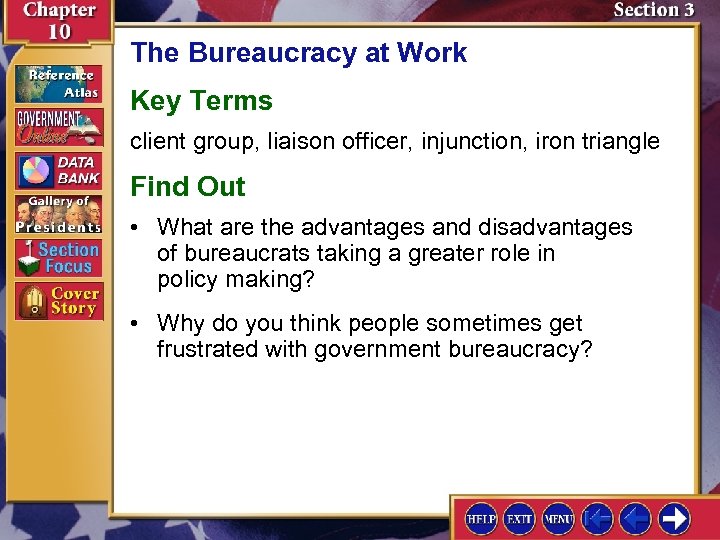 Chapter 10

Section 3

Reference Atlas

GOVERNMENT Online

DATA BANK

Gallery of Presidents

Section Focus

Cover Story

The Bureaucracy at Work

Key Terms

client group, liaison officer, injunction, iron triangle

Find Out

• What are the advantages and disadvantages of bureaucrats taking a greater role in policy making?

• Why do you think people sometimes get frustrated with government bureaucracy?

HELP EXIT MENU